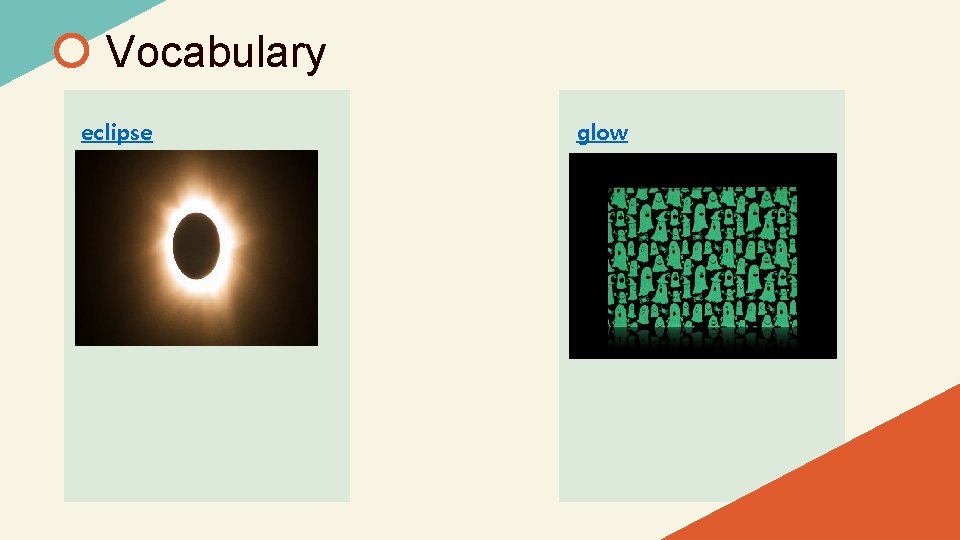 Vocabulary

eclipse

glow